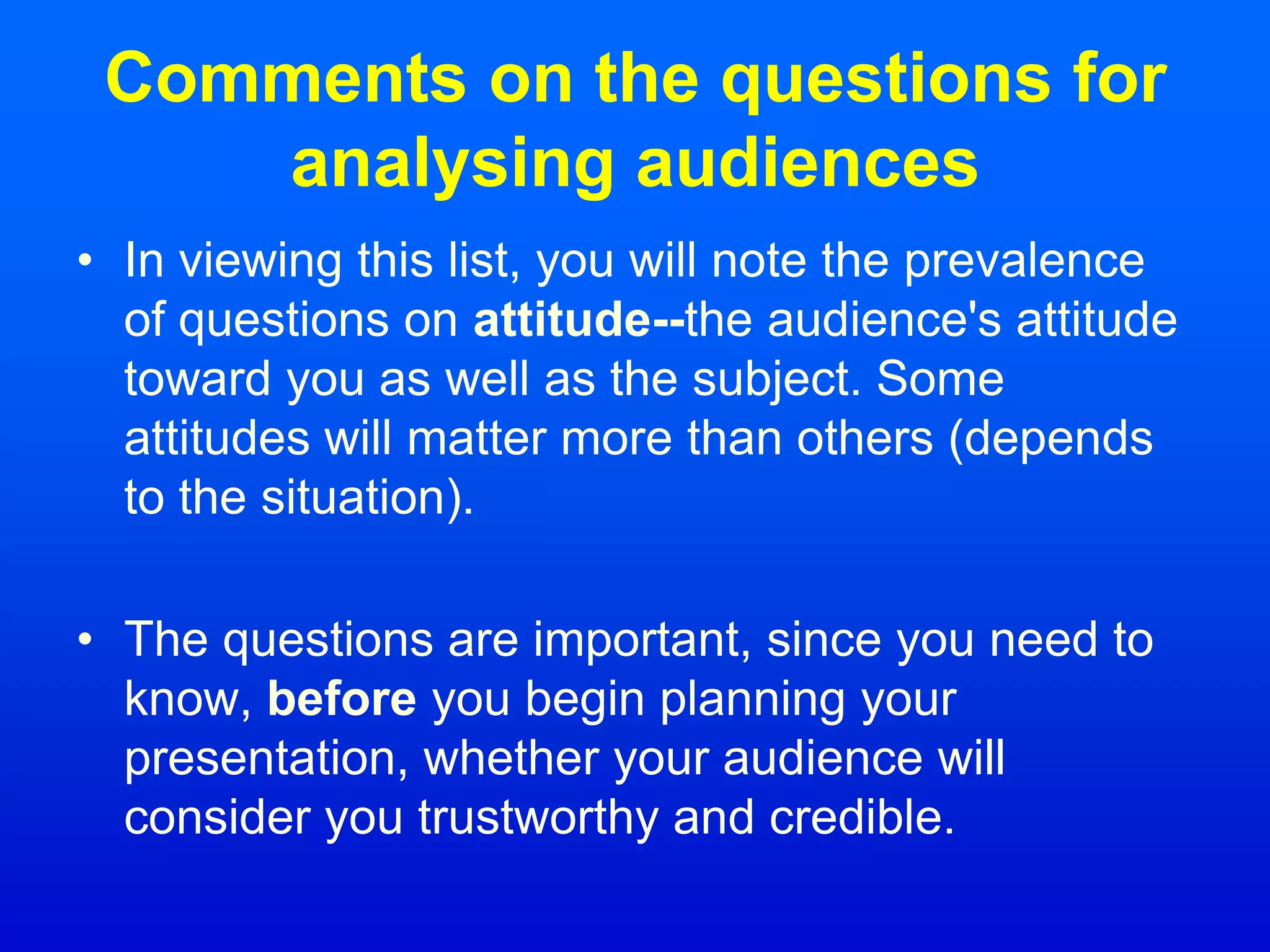 Comments on the questions for analysing audiences

• In viewing this list, you will note the prevalence of questions on attitude--the audience's attitude toward you as well as the subject. Some attitudes will matter more than others (depends to the situation).

• The questions are important, since you need to know, before you begin planning your presentation, whether your audience will consider you trustworthy and credible.